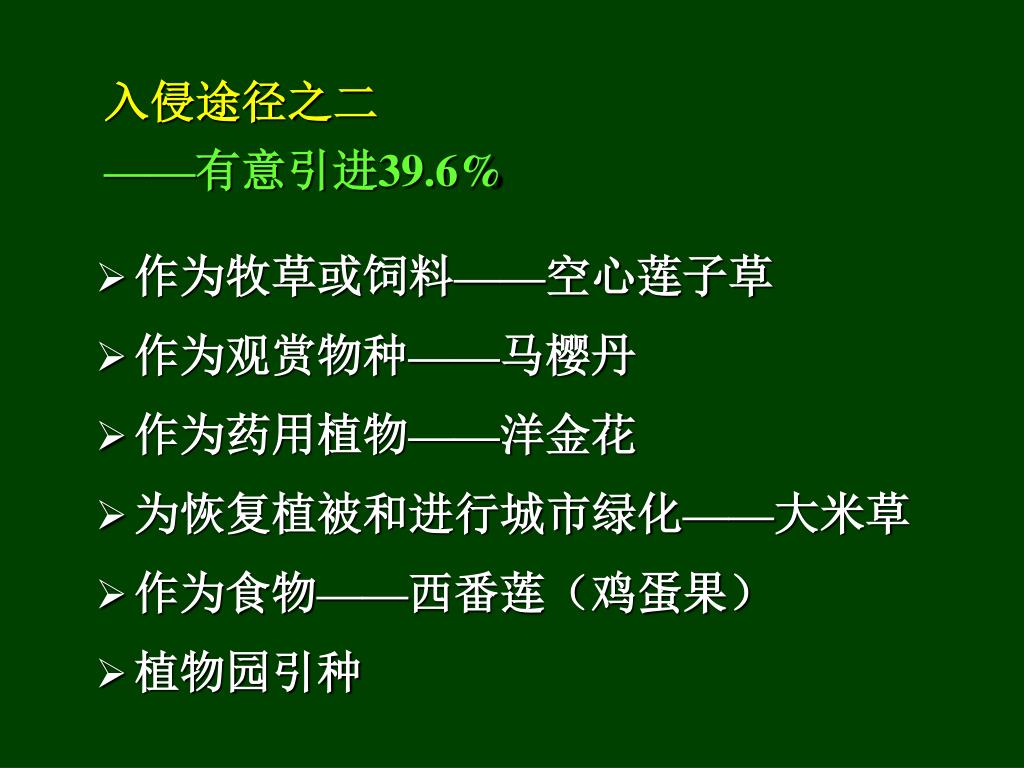 入侵途径之二
——有意引进39.6%

➢ 作为牧草或饲料——空心莲子草
➢ 作为观赏物种——马樱丹
➢ 作为药用植物——洋金花
➢ 为恢复植被和进行城市绿化——大米草
➢ 作为食物——西番莲（鸡蛋果）
➢ 植物园引种